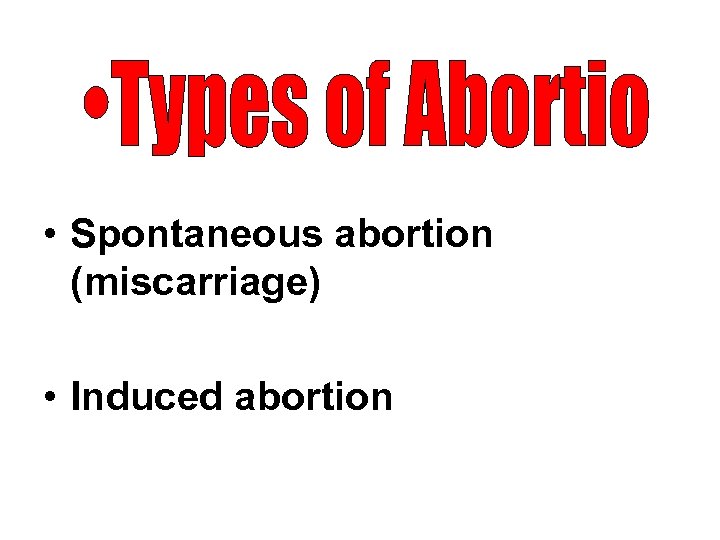 •Types of Abortio

• Spontaneous abortion (miscarriage)

• Induced abortion